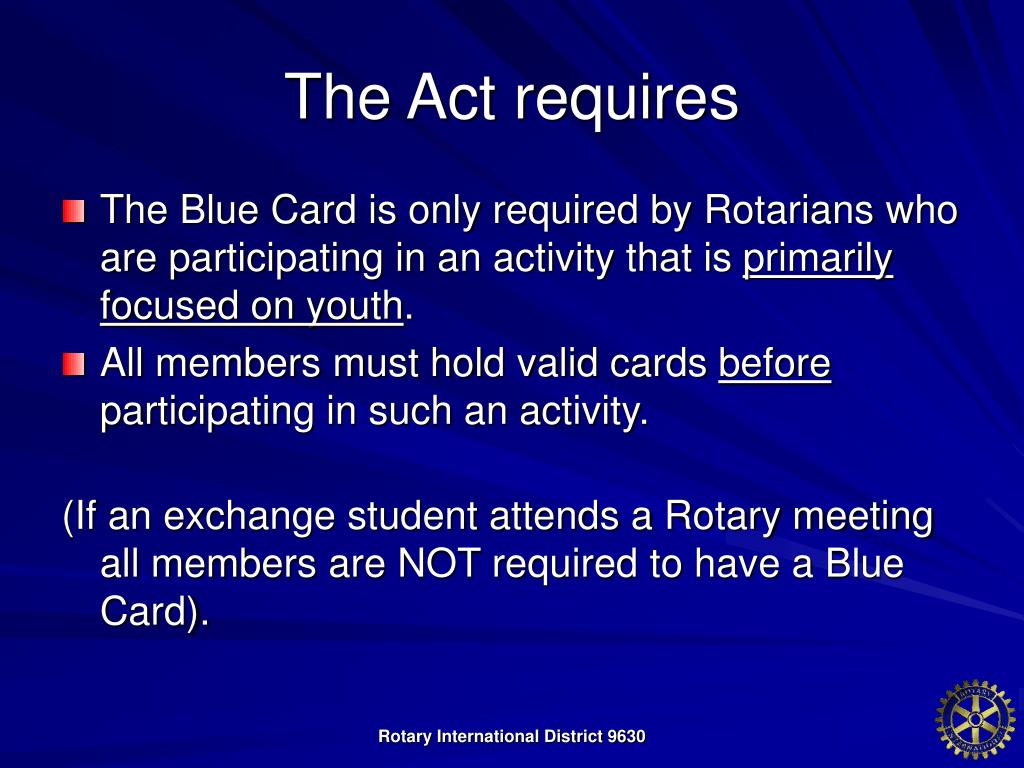 The Act requires

The Blue Card is only required by Rotarians who are participating in an activity that is primarily focused on youth.

All members must hold valid cards before participating in such an activity.

(If an exchange student attends a Rotary meeting all members are NOT required to have a Blue Card).

Rotary International District 9630

ROTARY INTERNATIONAL